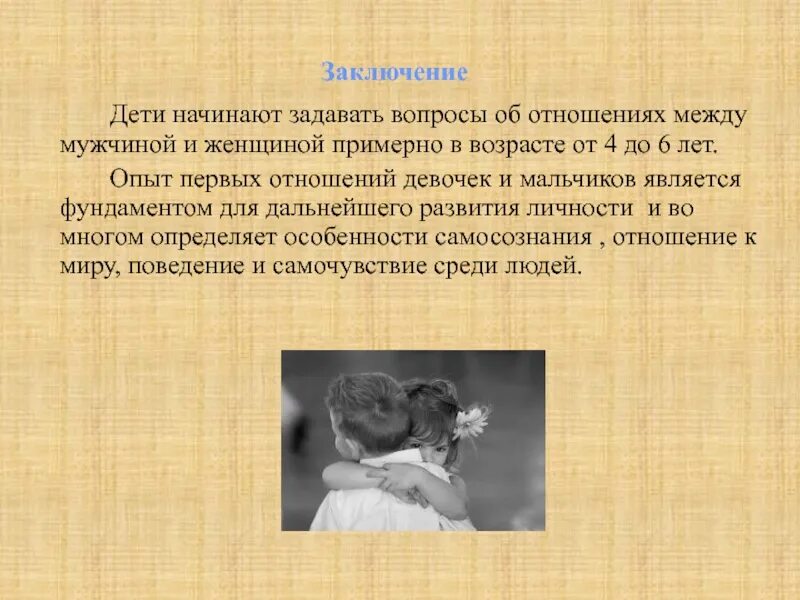 Заключение

Дети начинают задавать вопросы об отношениях между мужчиной и женщиной примерно в возрасте от 4 до 6 лет.

Опыт первых отношений девочек и мальчиков является фундаментом для дальнейшего развития личности и во многом определяет особенности самосознания , отношение к миру, поведение и самочувствие среди людей.